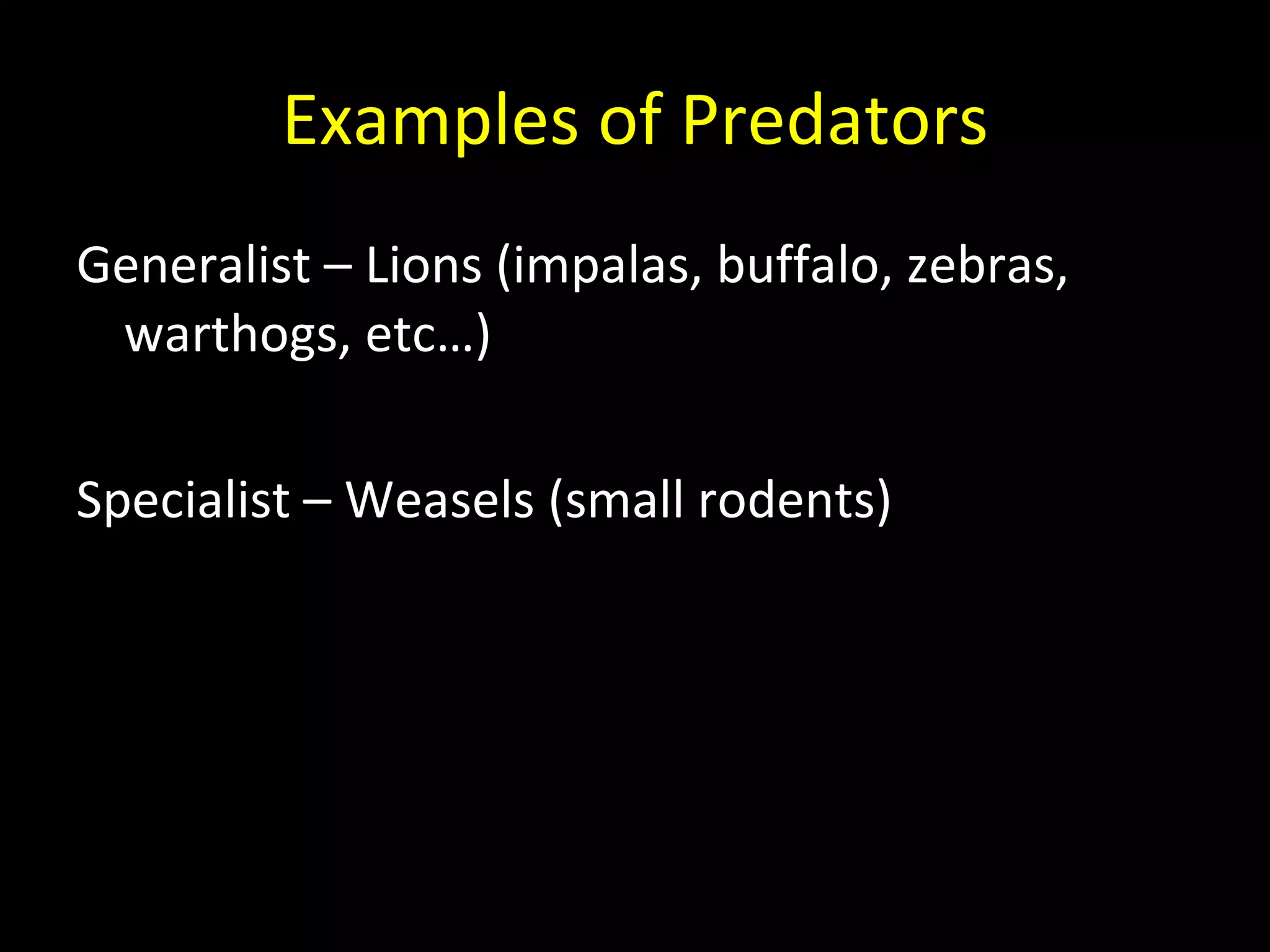 Examples of Predators

Generalist – Lions (impalas, buffalo, zebras, warthogs, etc…)

Specialist – Weasels (small rodents)